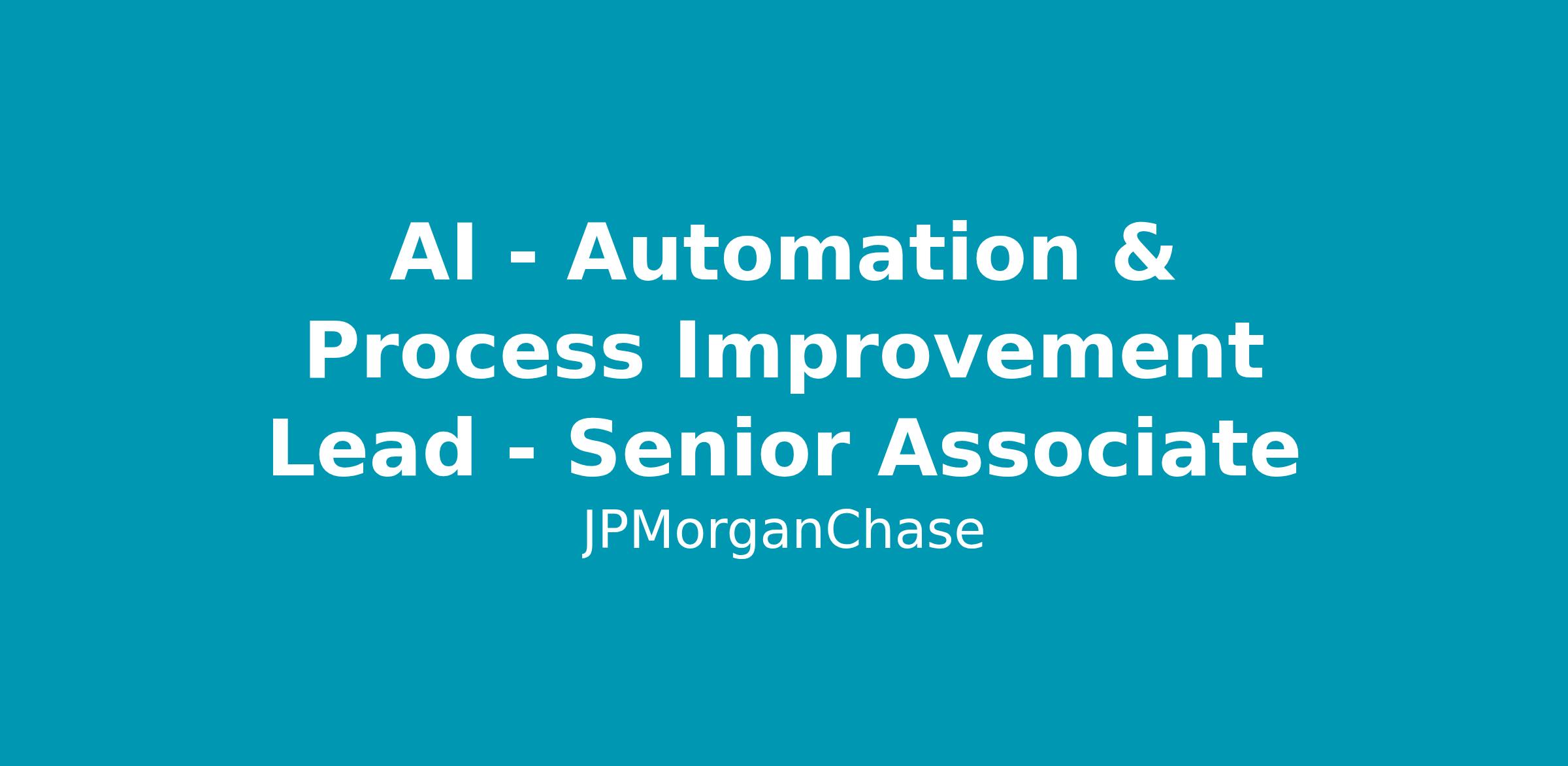 AI - Automation & Process Improvement Lead - Senior Associate

JPMorganChase